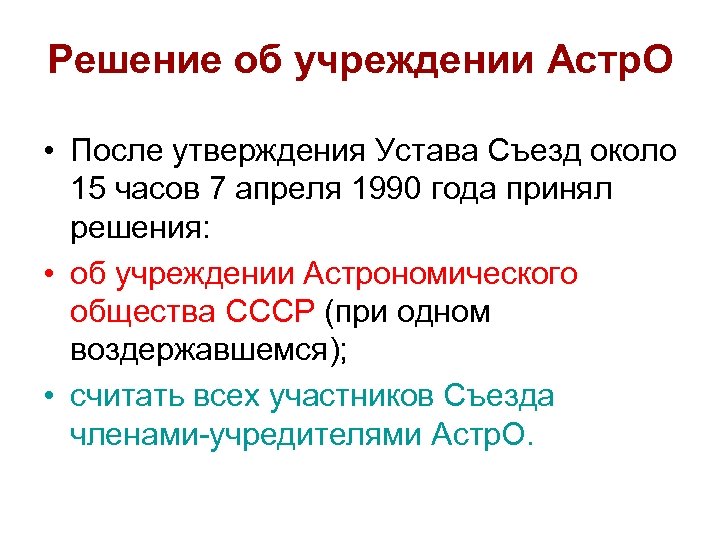 Решение об учреждении АстрО

• После утверждения Устава Съезд около 15 часов 7 апреля 1990 года принял решения:

• об учреждении Астрономического общества СССР (при одном воздержавшемся);

• считать всех участников Съезда членами-учредителями АстрО.